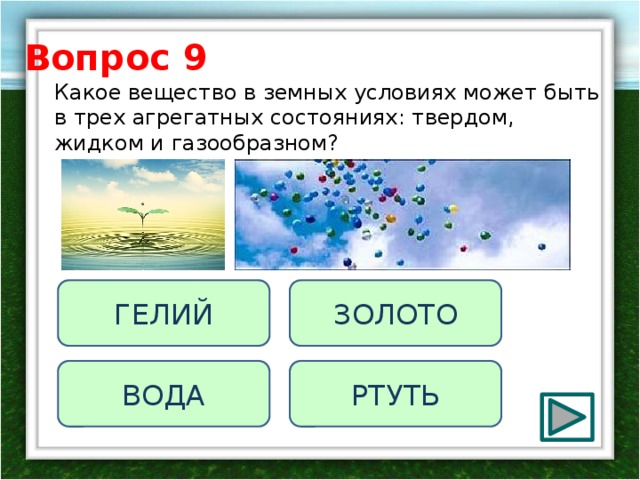 Вопрос 9

Какое вещество в земных условиях может быть в трех агрегатных состояниях: твердом, жидком и газообразном?

ГЕЛИЙ

ЗОЛОТО

ВОДА

РТУТЬ